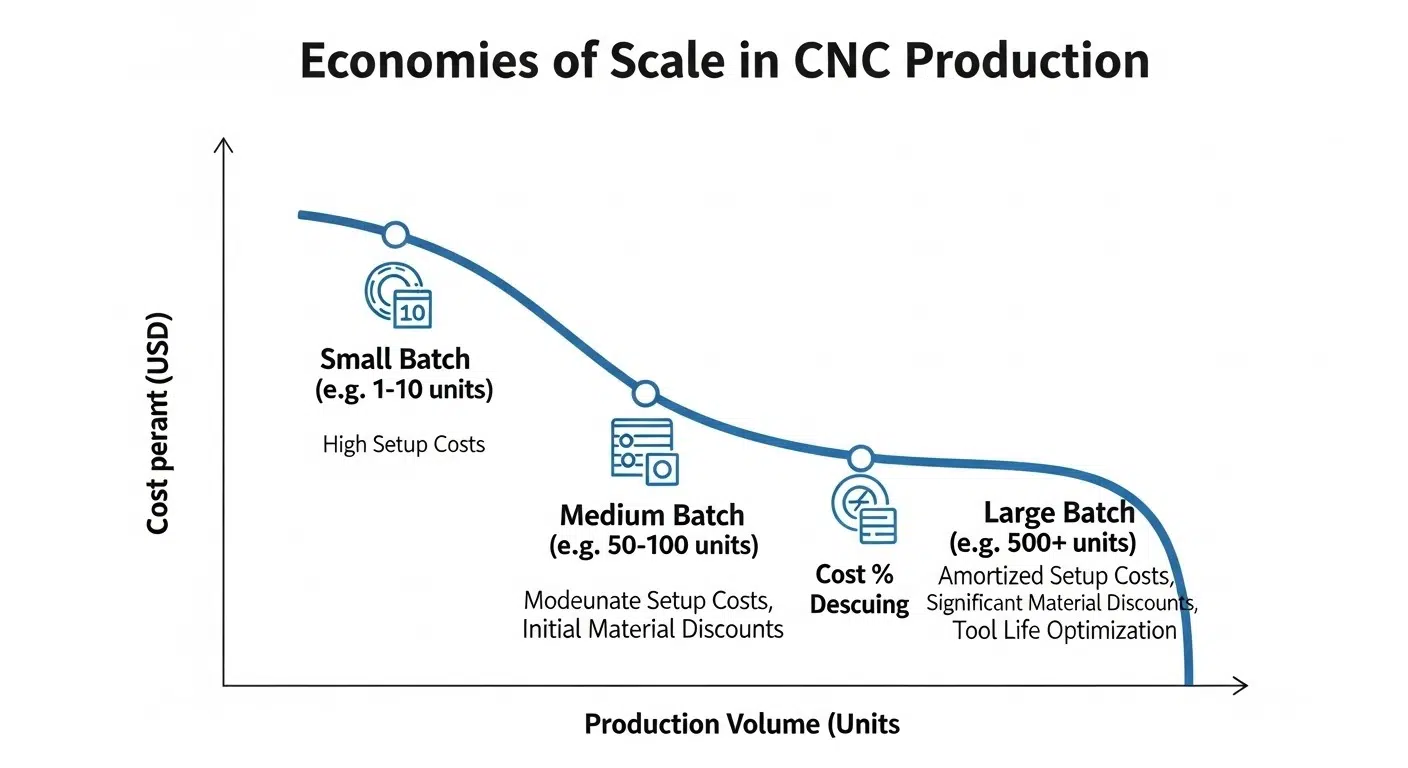 Economies of Scale in CNC Production

Cost perant (USD)

10

Small Batch
(e.g. 1-10 units)

High Setup Costs

Medium Batch
(e.g. 50-100 units)

Modeunate Setup Costs,
Initial Material Discounts

Cost %
Descuing

Large Batch
(e.g. 500+ units)

Amortized Setup Costs,
Significant Material Discounts,
Tool Life Optimization

Production Volume (Units